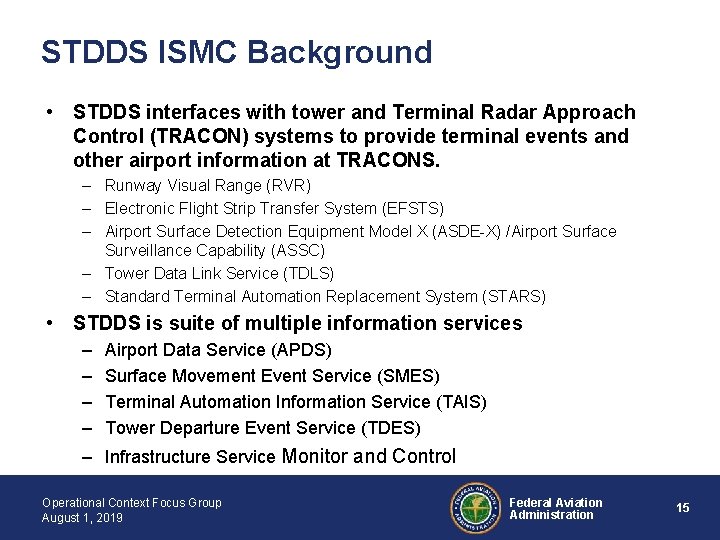 STDDS ISMC Background

• STDDS interfaces with tower and Terminal Radar Approach Control (TRACON) systems to provide terminal events and other airport information at TRACONS.
– Runway Visual Range (RVR)
– Electronic Flight Strip Transfer System (EFSTS)
– Airport Surface Detection Equipment Model X (ASDE-X) / Airport Surface Surveillance Capability (ASSC)
– Tower Data Link Service (TDLS)
– Standard Terminal Automation Replacement System (STARS)

• STDDS is suite of multiple information services
– Airport Data Service (APDS)
– Surface Movement Event Service (SMES)
– Terminal Automation Information Service (TAIS)
– Tower Departure Event Service (TDES)
– Infrastructure Service Monitor and Control

Operational Context Focus Group
August 1, 2019

FEDERAL AVIATION ADMINISTRATION

Federal Aviation Administration

15